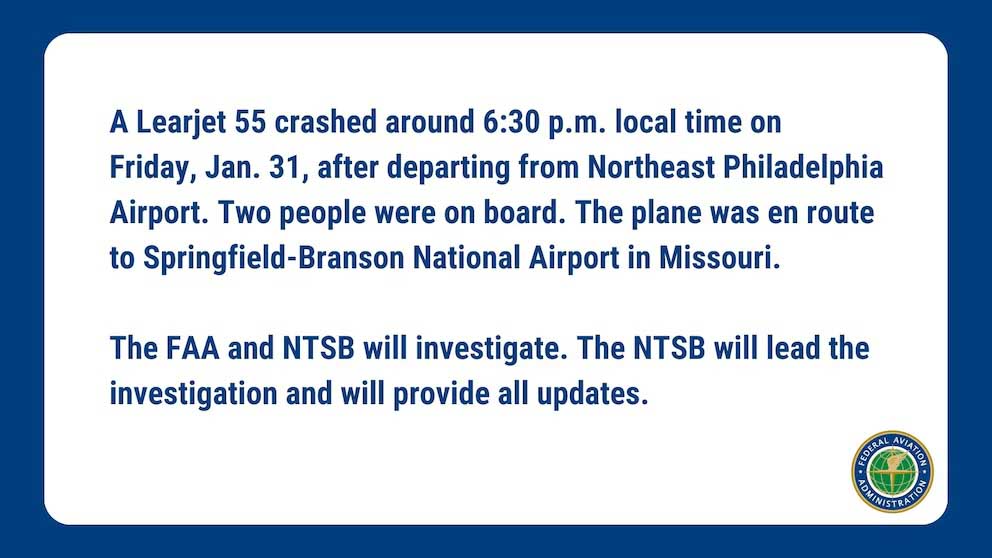 A Learjet 55 crashed around 6:30 p.m. local time on Friday, Jan. 31, after departing from Northeast Philadelphia Airport. Two people were on board. The plane was en route to Springfield-Branson National Airport in Missouri.

The FAA and NTSB will investigate. The NTSB will lead the investigation and will provide all updates.

FEDERAL AVIATION ADMINISTRATION